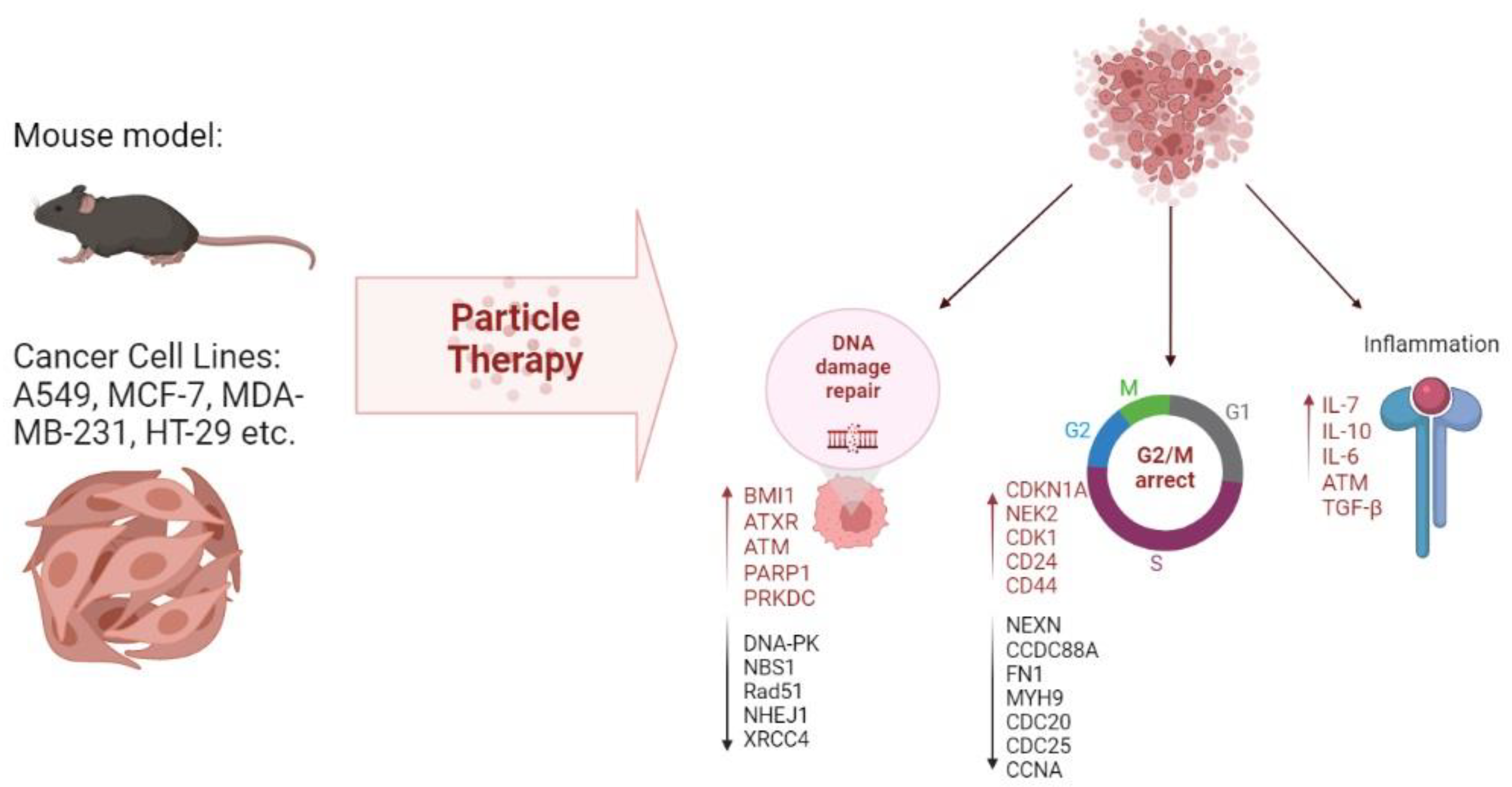 Mouse model:

Cancer Cell Lines: A549, MCF-7, MDA-MB-231, HT-29 etc.

Particle Therapy

DNA damage repair

BMI1
ATXR
ATM
PARP1
PRKDC

DNA-PK
NBS1
Rad51
NHEJ1
XRCC4

M
G1
G2
S
G2/M arrect

CDKN1A
NEK2
CDK1
CD24
CD44

NEXN
CCDC88A
FN1
MYH9
CDC20
CDC25
CCNA

Inflammation

IL-7
IL-10
IL-6
ATM
TGF-β